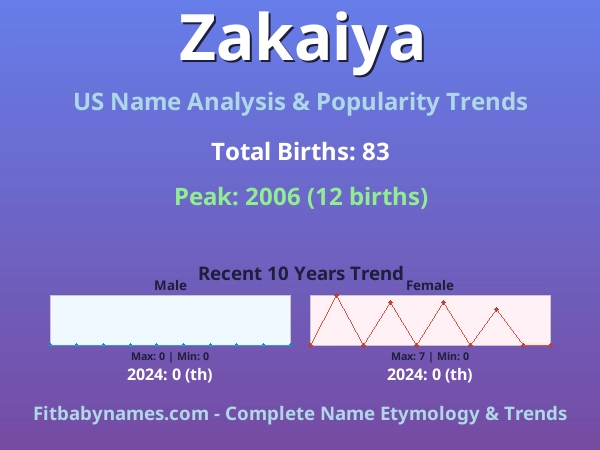 Zakaiya

US Name Analysis & Popularity Trends

Total Births: 83

Peak: 2006 (12 births)

Recent 10 Years Trend

Male

Max: 0 | Min: 0

2024: 0 (th)

Female

Max: 7 | Min: 0

2024: 0 (th)

Fitbabynames.com - Complete Name Etymology & Trends